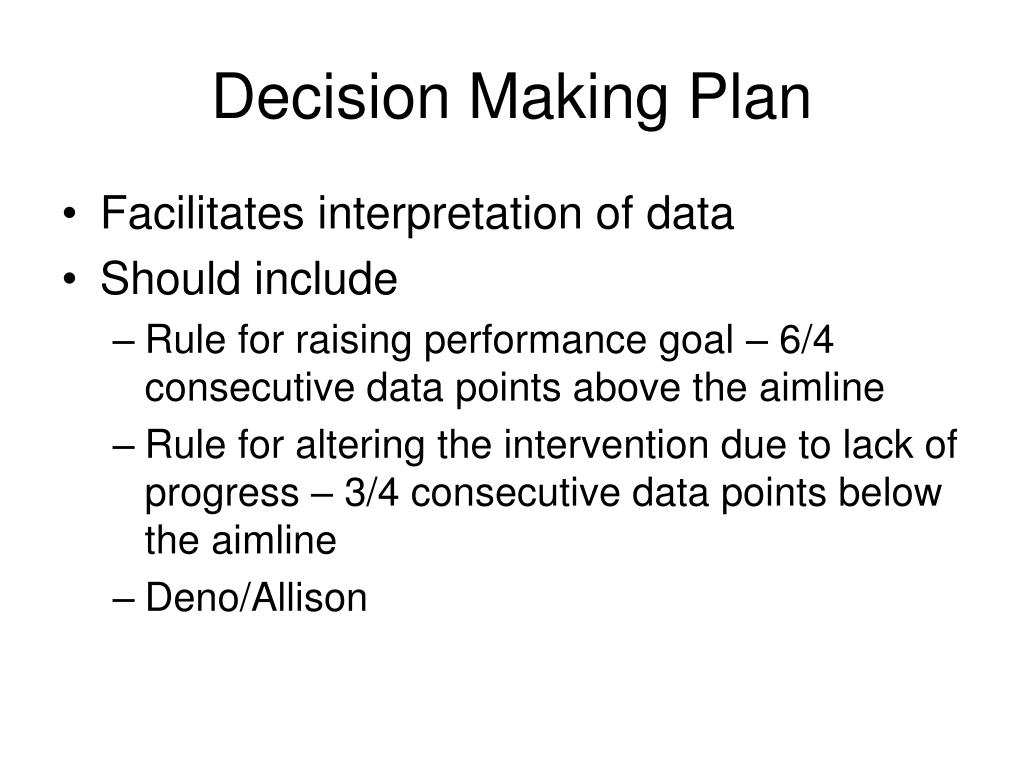 Decision Making Plan

• Facilitates interpretation of data
• Should include
– Rule for raising performance goal – 6/4 consecutive data points above the aimline
– Rule for altering the intervention due to lack of progress – 3/4 consecutive data points below the aimline
– Deno/Allison